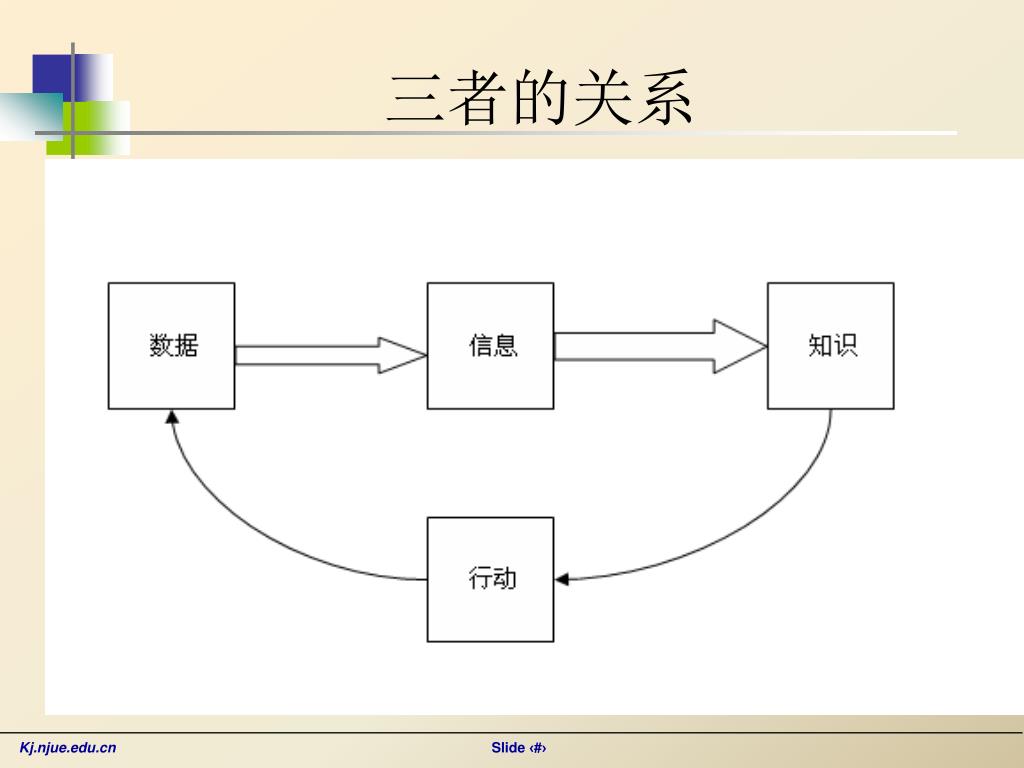 三者的关系

数据

信息

知识

行动

Kj.njue.edu.cn

Slide ‹#›